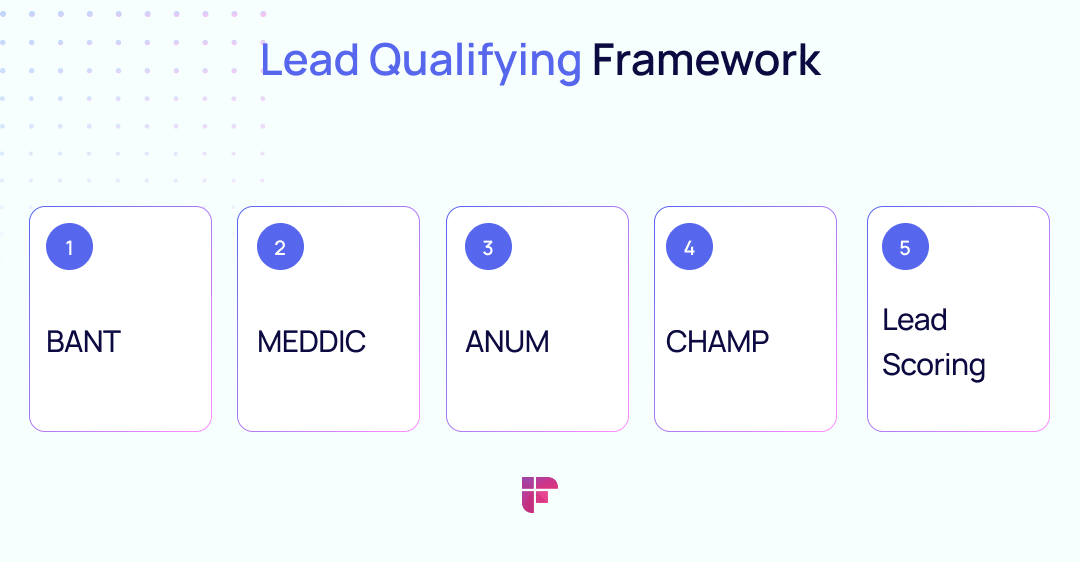 Lead Qualifying Framework

1

BANT

2

MEDDIC

3

ANUM

4

CHAMP

5

Lead Scoring